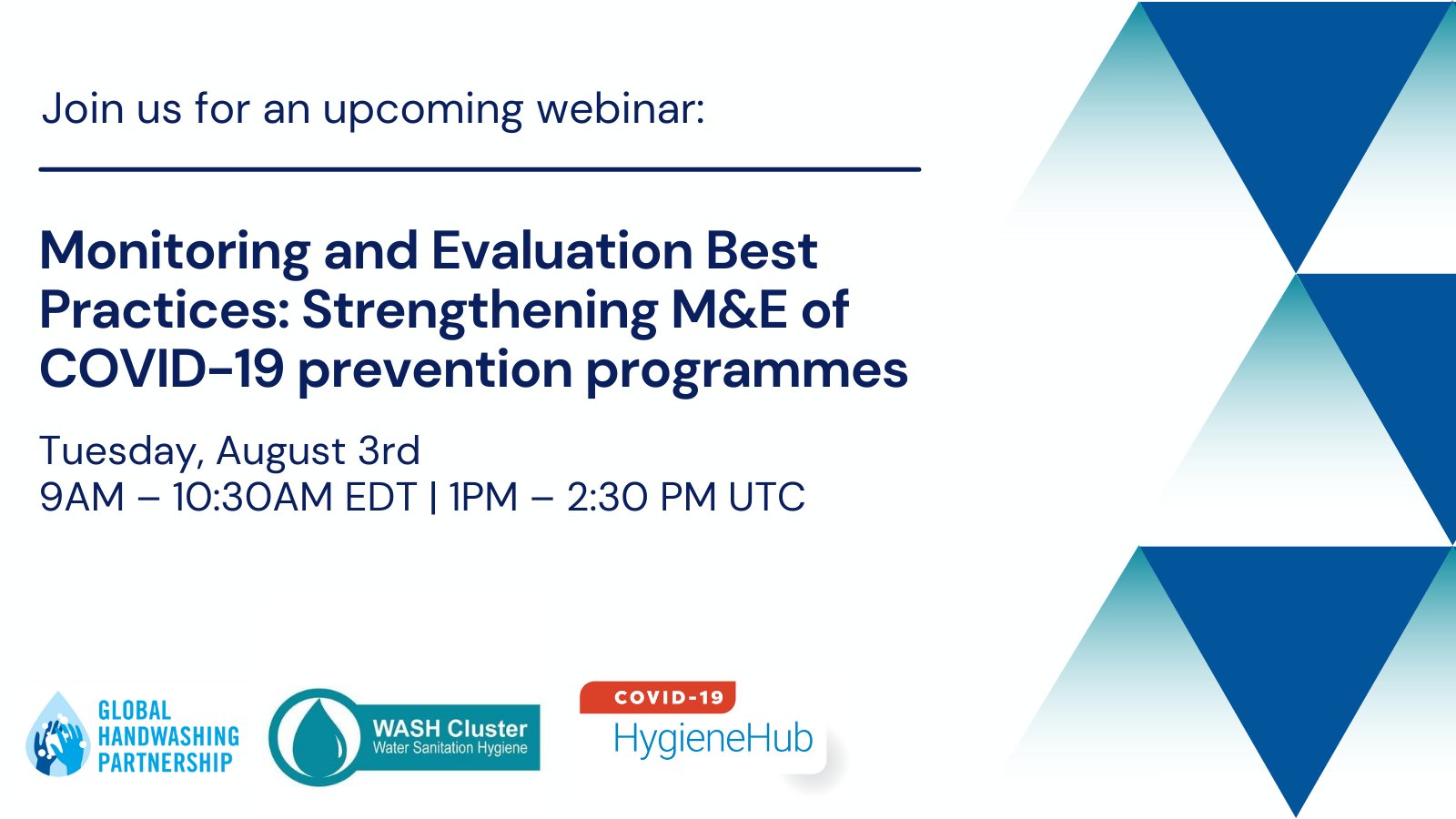 Join us for an upcoming webinar:

Monitoring and Evaluation Best Practices: Strengthening M&E of COVID-19 prevention programmes

Tuesday, August 3rd
9AM – 10:30AM EDT | 1PM – 2:30 PM UTC

GLOBAL HANDWASHING PARTNERSHIP

WASH Cluster
Water Sanitation Hygiene

COVID-19
HygieneHub